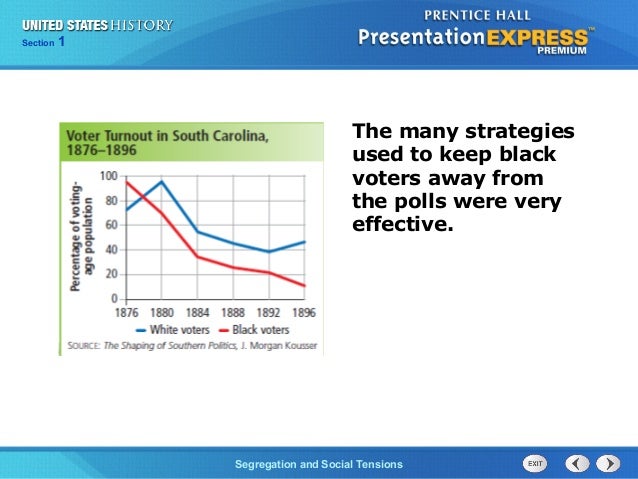 UNITED STATES HISTORY
Section 1

PRENTICE HALL
PresentationEXPRESS™
PREMIUM

Voter Turnout in South Carolina, 1876–1896

Percentage of voting-age population

100
80
60
40
20
0

1876 1880 1884 1888 1892 1896

White voters Black voters

SOURCE: The Shaping of Southern Politics, J. Morgan Kousser

The many strategies used to keep black voters away from the polls were very effective.

Segregation and Social Tensions

EXIT